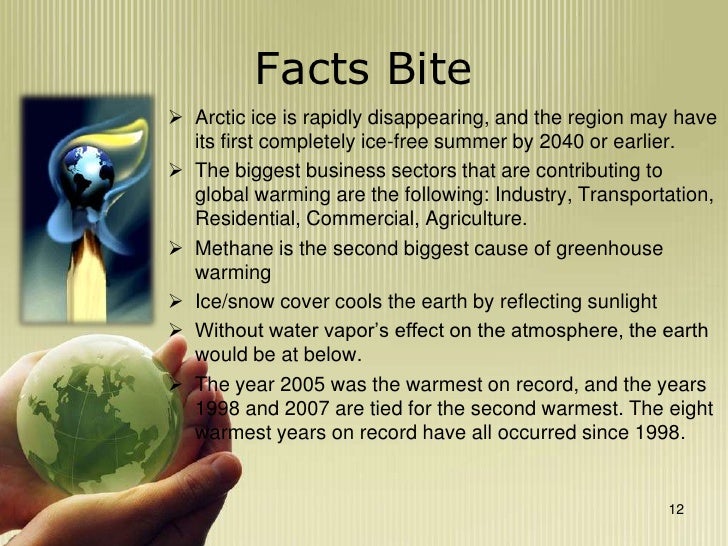 Facts Bite

➢ Arctic ice is rapidly disappearing, and the region may have its first completely ice-free summer by 2040 or earlier.

➢ The biggest business sectors that are contributing to global warming are the following: Industry, Transportation, Residential, Commercial, Agriculture.

➢ Methane is the second biggest cause of greenhouse warming

➢ Ice/snow cover cools the earth by reflecting sunlight

➢ Without water vapor's effect on the atmosphere, the earth would be at below.

➢ The year 2005 was the warmest on record, and the years 1998 and 2007 are tied for the second warmest. The eight warmest years on record have all occurred since 1998.

12